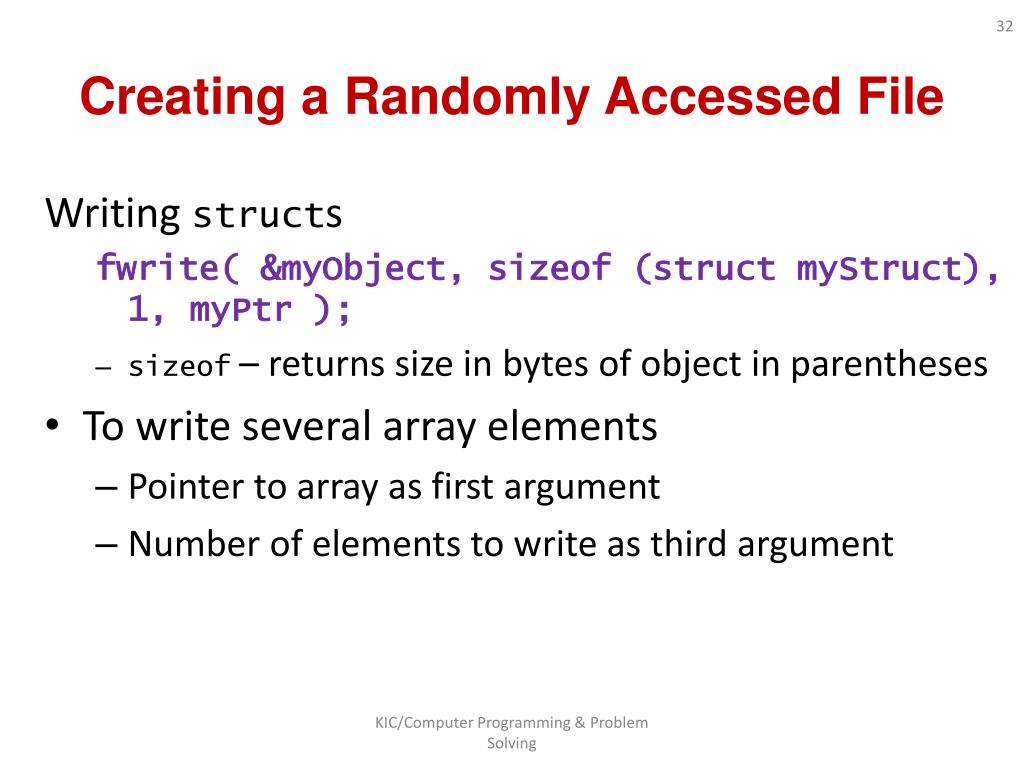 32

Creating a Randomly Accessed File

Writing structs

fwrite( &myObject, sizeof (struct myStruct), 1, myPtr );

– sizeof – returns size in bytes of object in parentheses

• To write several array elements

– Pointer to array as first argument

– Number of elements to write as third argument

KIC/Computer Programming & Problem Solving